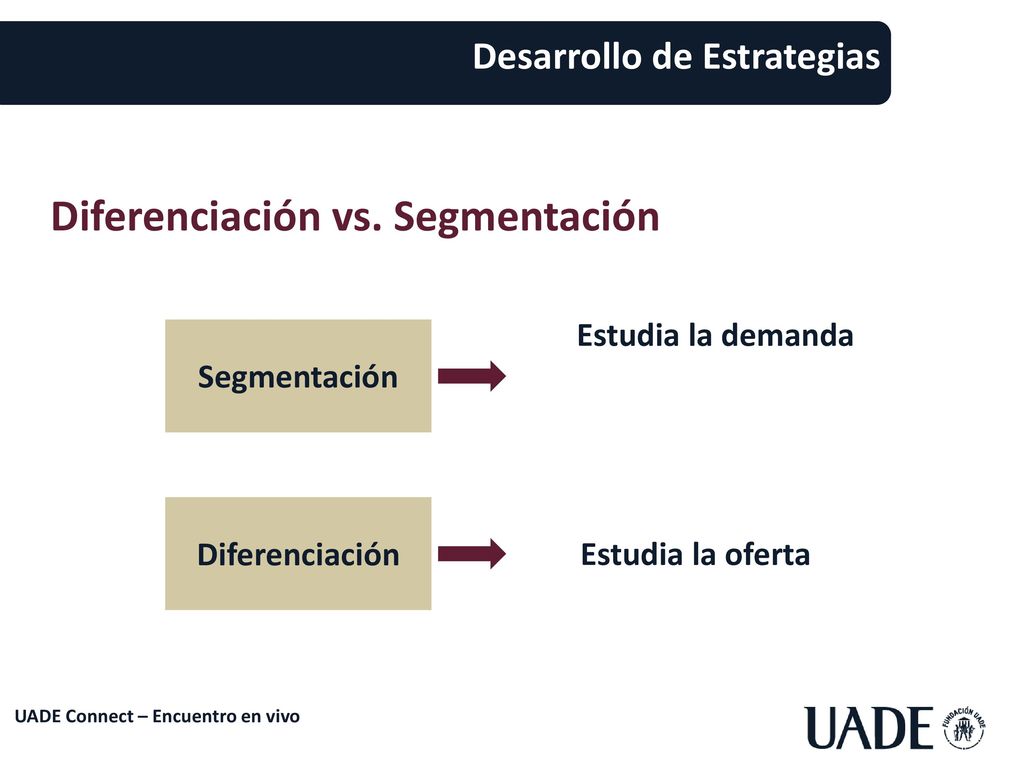 Desarrollo de Estrategias

Diferenciación vs. Segmentación

Segmentación

Estudia la demanda

Diferenciación

Estudia la oferta

UADE Connect – Encuentro en vivo

UADE

FUNDACIÓN UADE